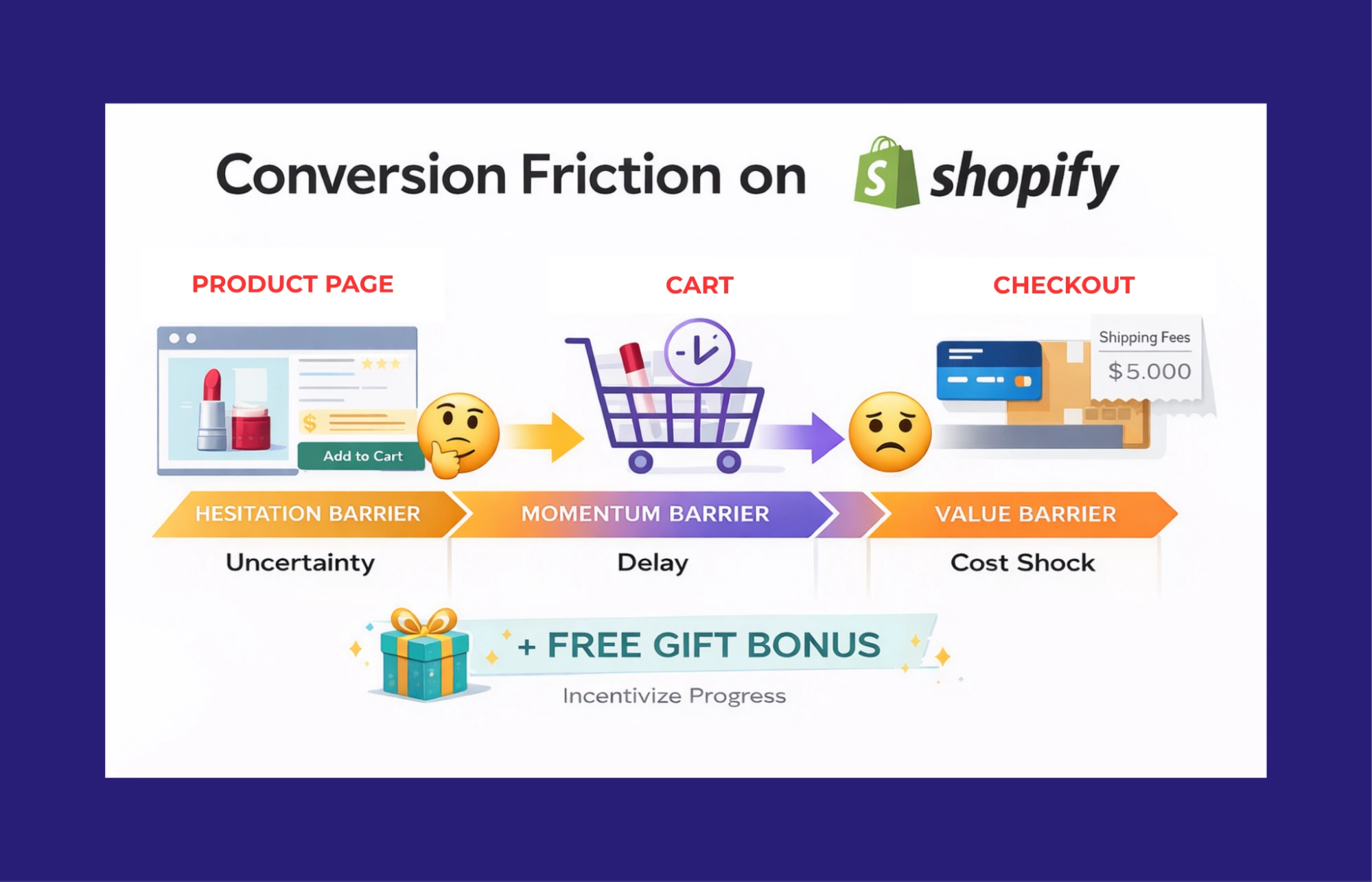 Conversion Friction on shopify

PRODUCT PAGE

CART

CHECKOUT

Add to Cart

Shipping Fees

$5.000

HESITATION BARRIER

MOMENTUM BARRIER

VALUE BARRIER

Uncertainty

Delay

Cost Shock

+ FREE GIFT BONUS

Incentivize Progress